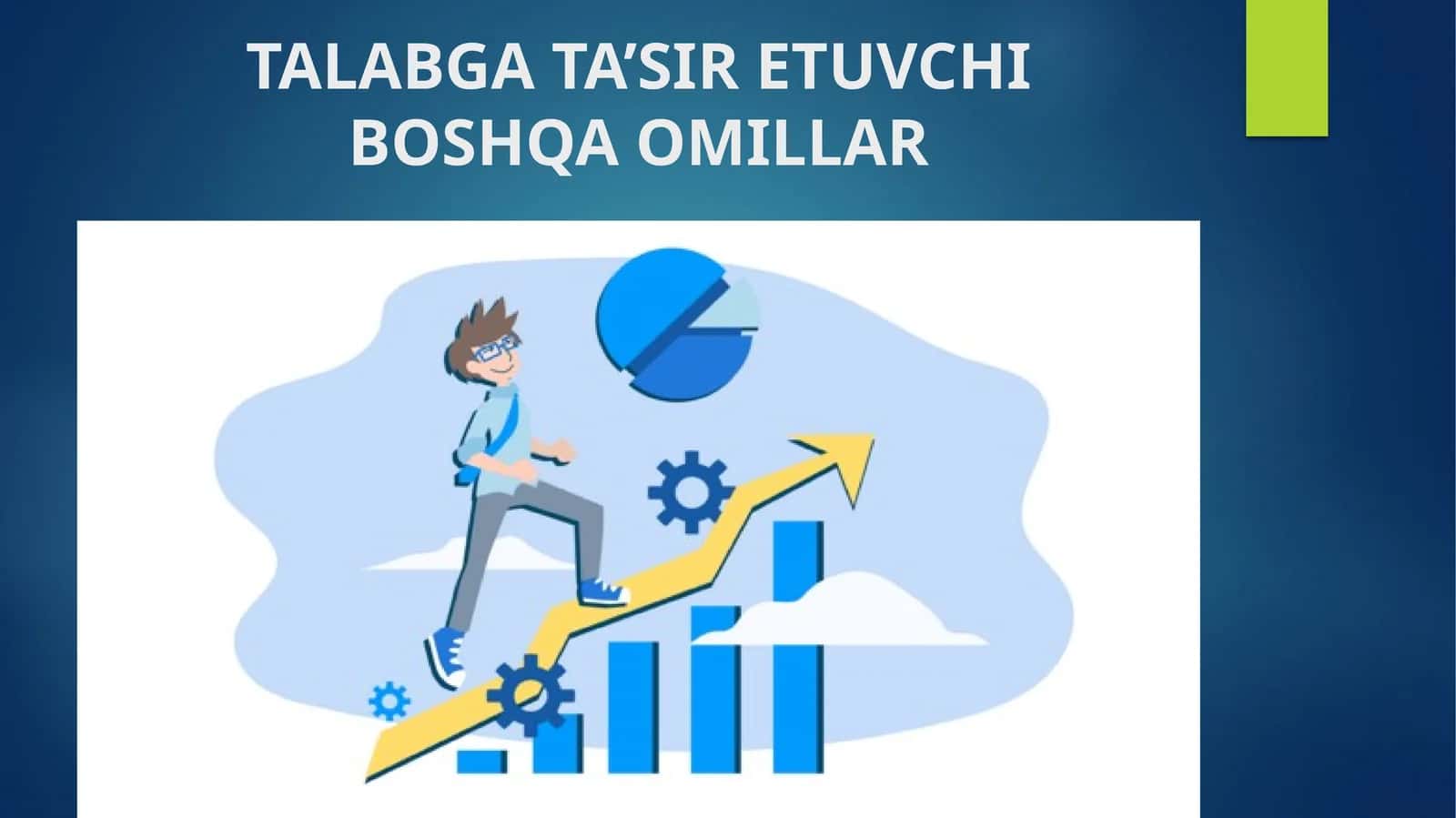 TALABGA TA’SIR ETUVCHI BOSHQA OMILLAR